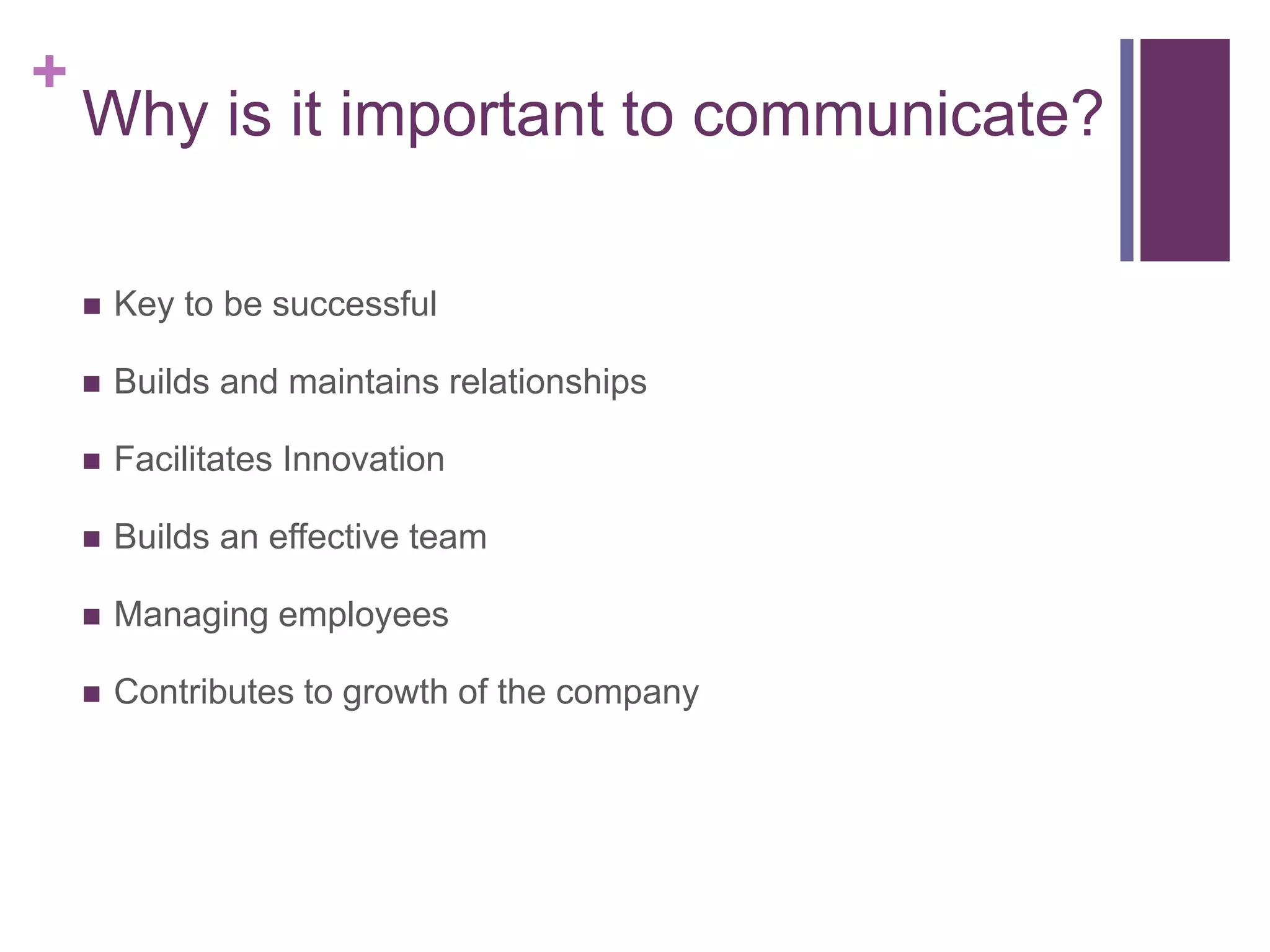 +
Why is it important to communicate?

- Key to be successful
- Builds and maintains relationships
- Facilitates Innovation
- Builds an effective team
- Managing employees
- Contributes to growth of the company